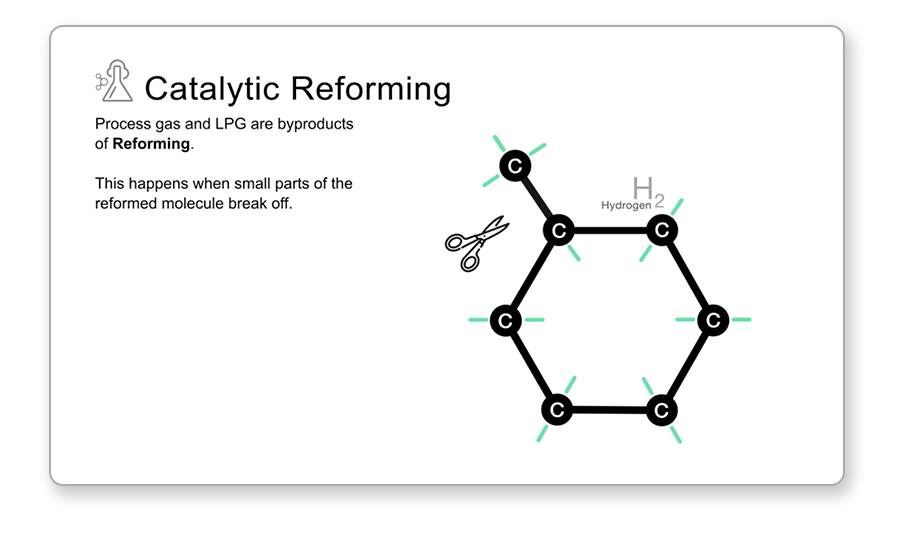 Catalytic Reforming

Process gas and LPG are byproducts of **Reforming**.

This happens when small parts of the reformed molecule break off.

C

$H_2$
Hydrogen

C
C
C
C
C
C